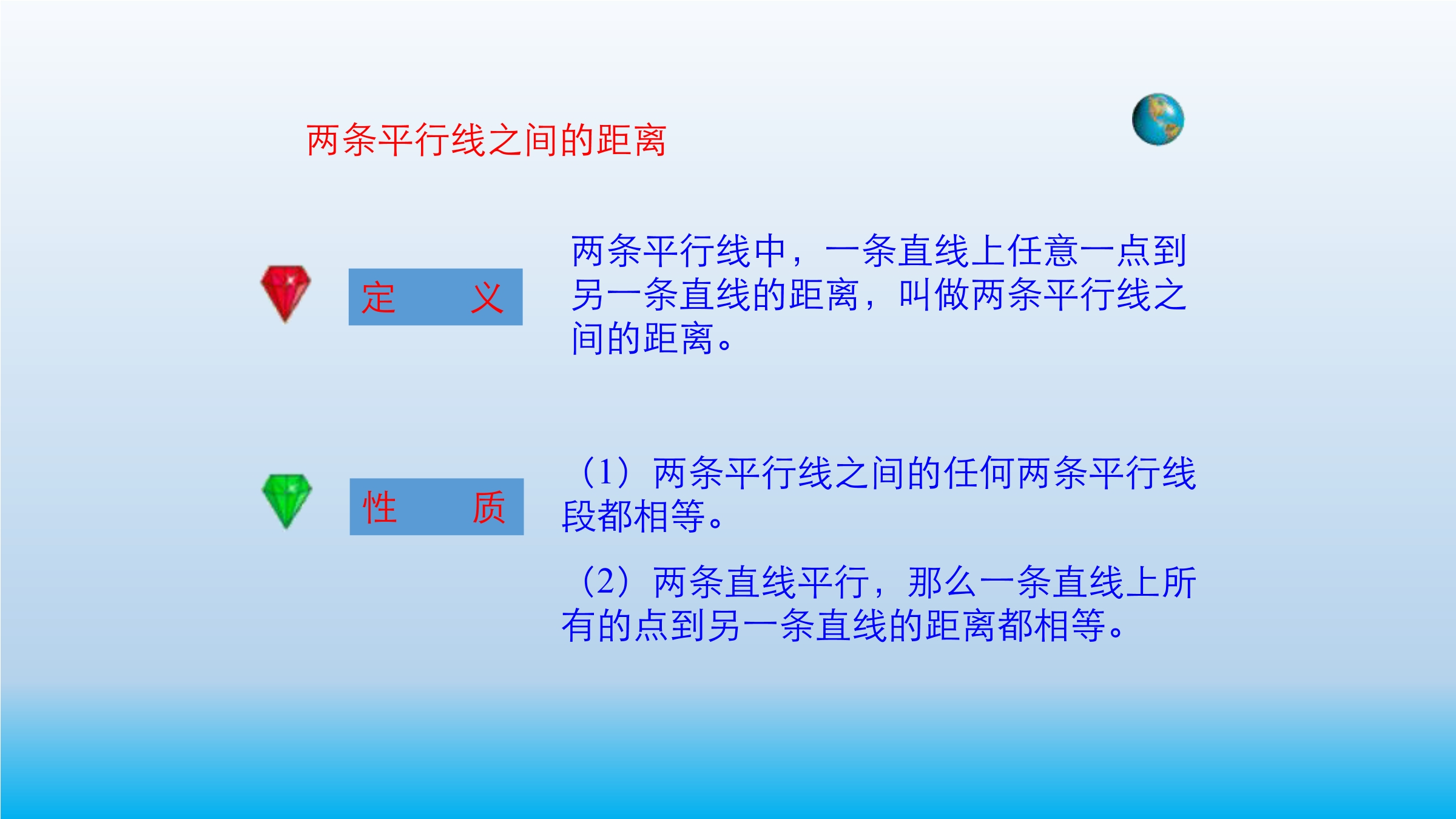 两条平行线之间的距离

定　义

两条平行线中，一条直线上任意一点到另一条直线的距离，叫做两条平行线之间的距离。

性　质

（1）两条平行线之间的任何两条平行线段都相等。

（2）两条直线平行，那么一条直线上所有的点到另一条直线的距离都相等。